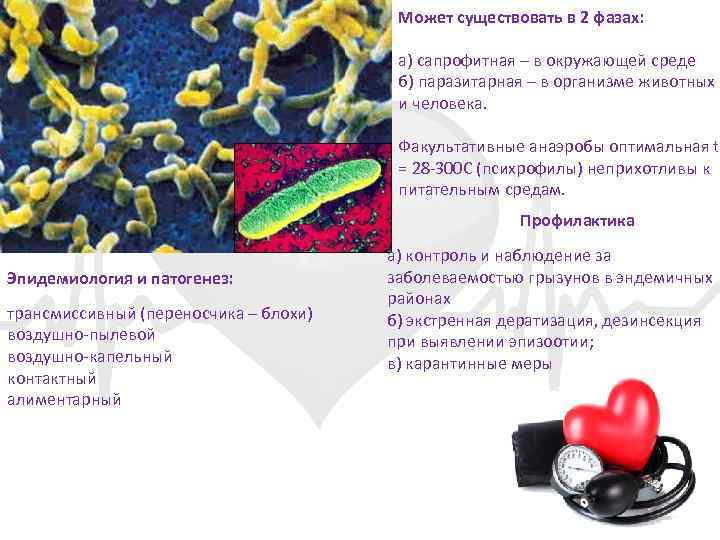 Может существовать в 2 фазах:

а) сапрофитная – в окружающей среде
б) паразитарная – в организме животных и человека.

Факультативные анаэробы оптимальная t = 28-300С (психрофилы) неприхотливы к питательным средам.

Профилактика

а) контроль и наблюдение за заболеваемостью грызунов в эндемичных районах
б) экстренная дератизация, дезинсекция при выявлении эпизоотии;
в) карантинные меры

Эпидемиология и патогенез:

трансмиссивный (переносчика – блохи)
воздушно-пылевой
воздушно-капельный
контактный
алиментарный